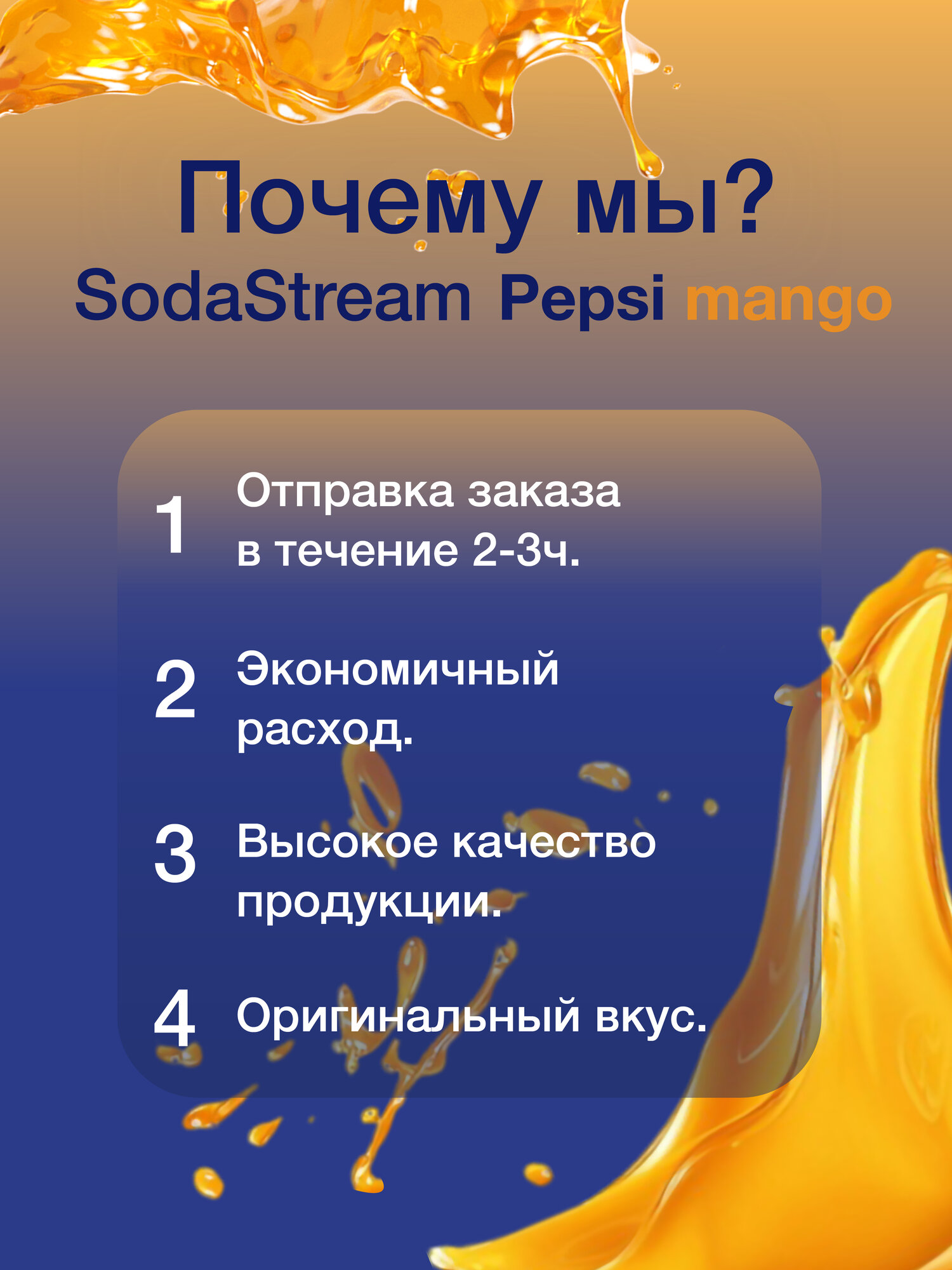 Почему мы?
SodaStream Pepsi mango

1 Отправка заказа в течение 2-3ч.

2 Экономичный расход.

3 Высокое качество продукции.

4 Оригинальный вкус.